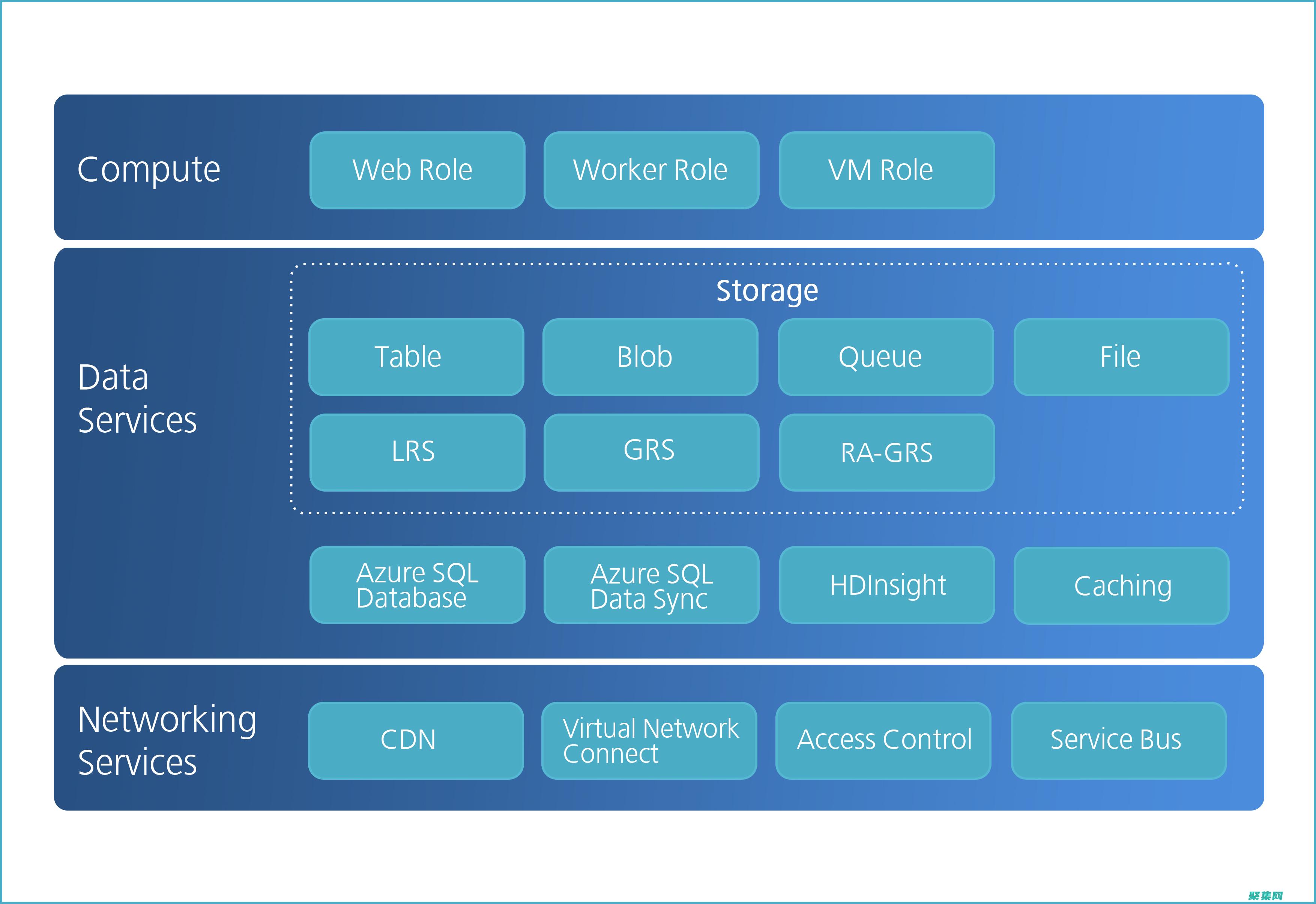 Compute

Web Role

Worker Role

VM Role

Data Services

Storage

Table

Blob

Queue

File

LRS

GRS

RA-GRS

Azure SQL Database

Azure SQL Data Sync

HDInsight

Caching

Networking Services

CDN

Virtual Network Connect

Access Control

Service Bus

聚集网